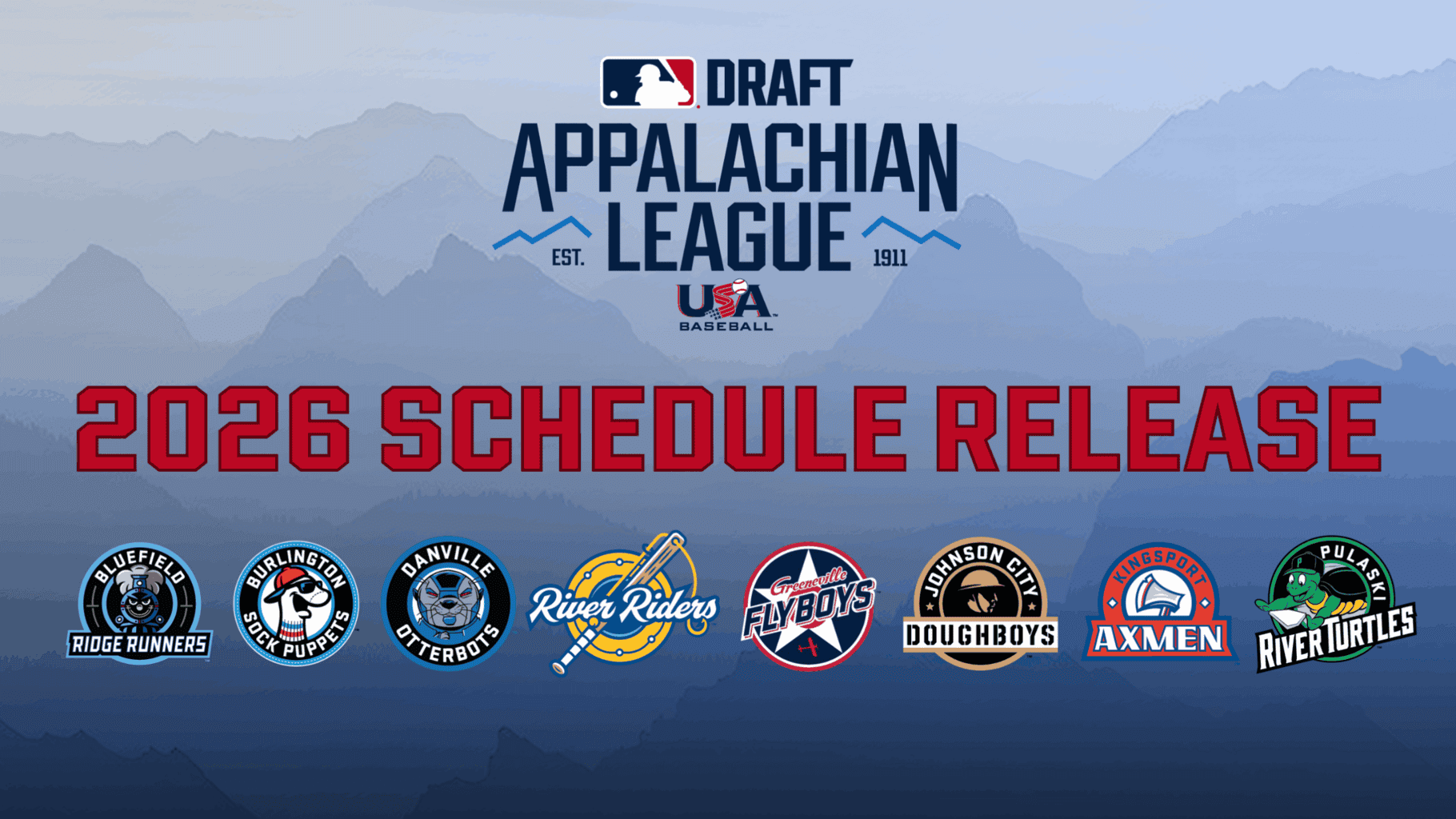 DRAFT
APPALACHIAN LEAGUE
EST. 1911
USA BASEBALL

2026 SCHEDULE RELEASE

BLUEFIELD RIDGE RUNNERS
BURLINGTON SOCK PUPPETS
DANVILLE OTTERBOTS
River Riders
Greeneville FLYBOYS
JOHNSON CITY DOUGHBOYS
KINGSPORT AXMEN
PULASKI RIVER TURTLES